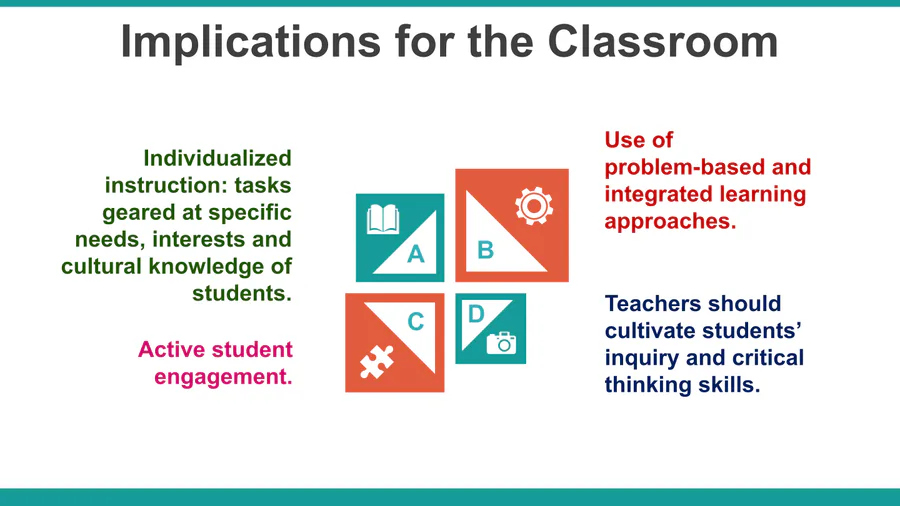 Implications for the Classroom

Individualized instruction: tasks geared at specific needs, interests and cultural knowledge of students.

Active student engagement.

A

B

C

D

Use of problem-based and integrated learning approaches.

Teachers should cultivate students' inquiry and critical thinking skills.